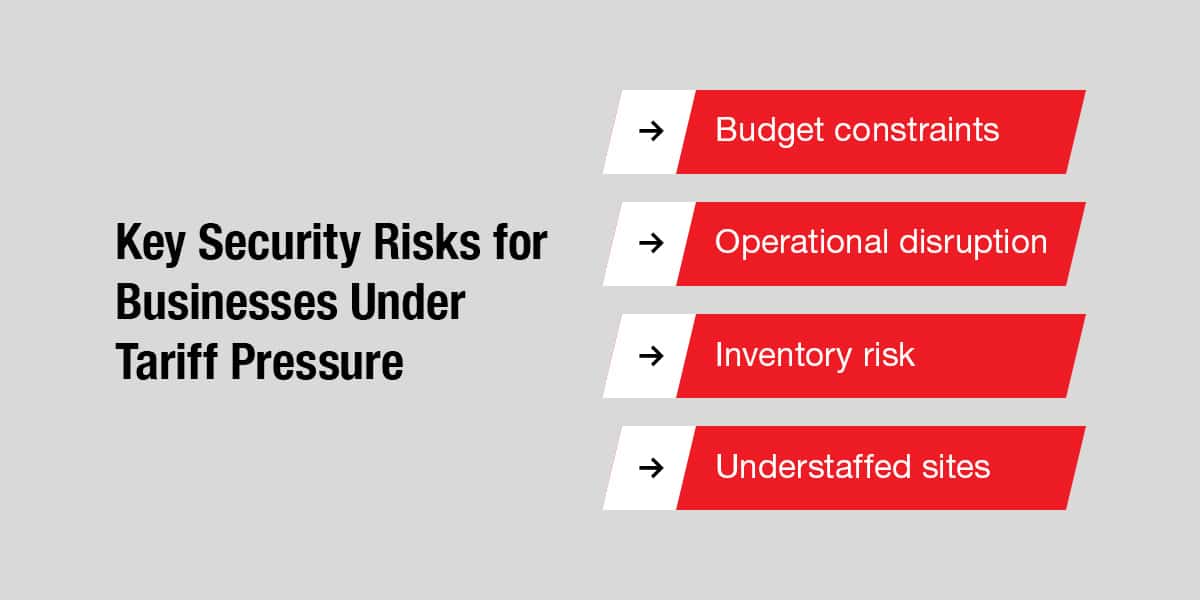 Key Security Risks for Businesses Under Tariff Pressure

→ Budget constraints

→ Operational disruption

→ Inventory risk

→ Understaffed sites